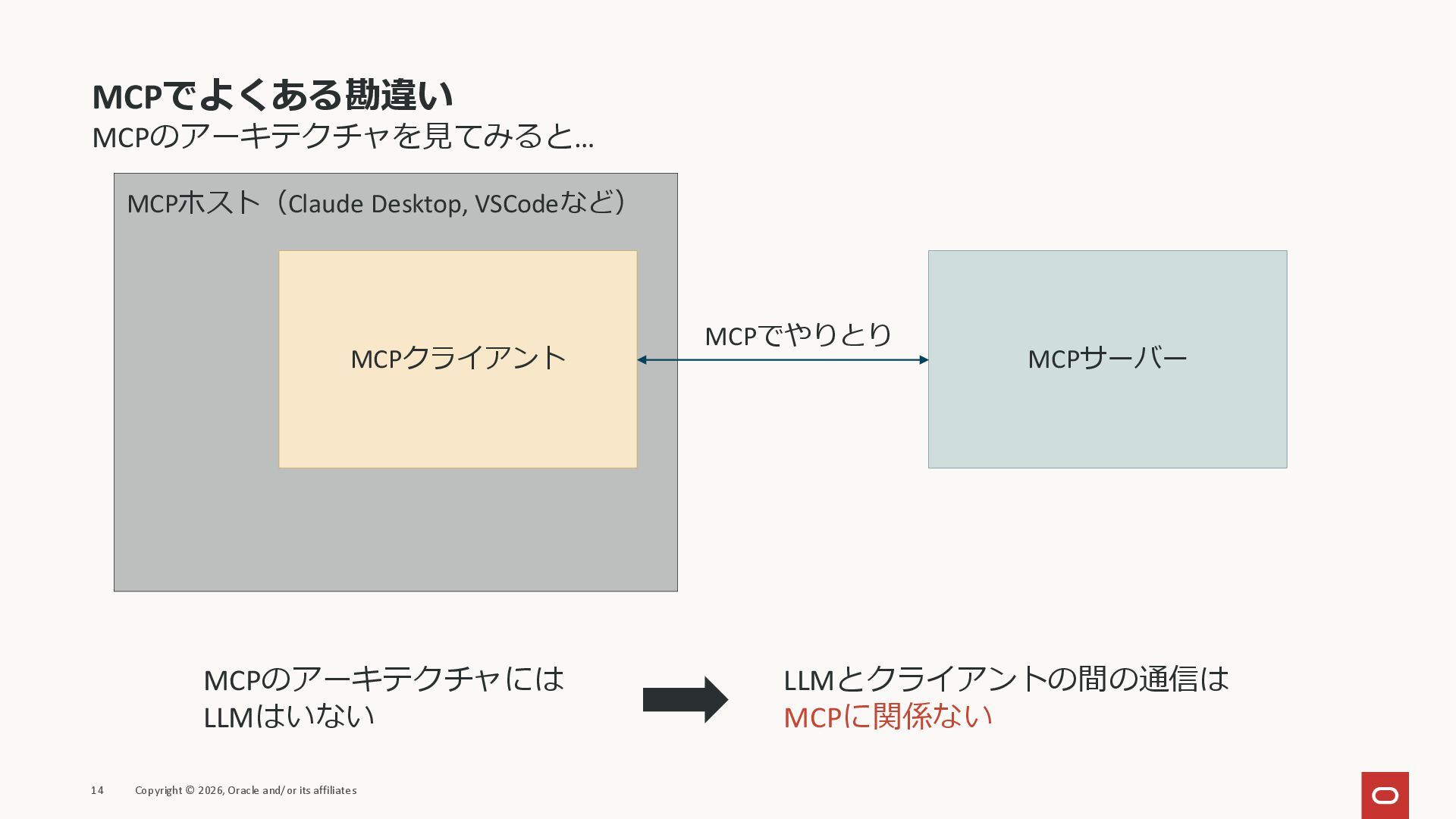 MCPでよくある勘違い
MCPのアーキテクチャを見てみると…

MCPホスト（Claude Desktop, VSCodeなど）

MCPクライアント

MCPでやりとり

MCPサーバー

MCPのアーキテクチャには
LLMはいない

LLMとクライアントの間の通信は
MCPに関係ない

14 Copyright © 2026, Oracle and/or its affiliates